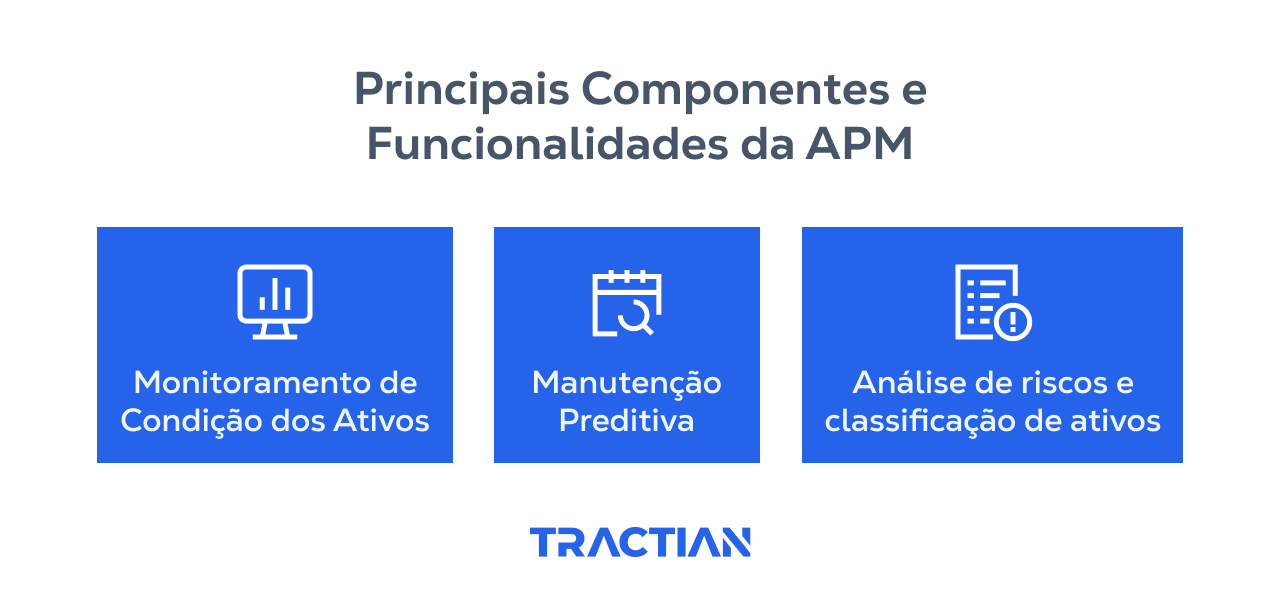 Principais Componentes e Funcionalidades da APM

Monitoramento de Condição dos Ativos

Manutenção Preditiva

Análise de riscos e classificação de ativos

TRACTIAN